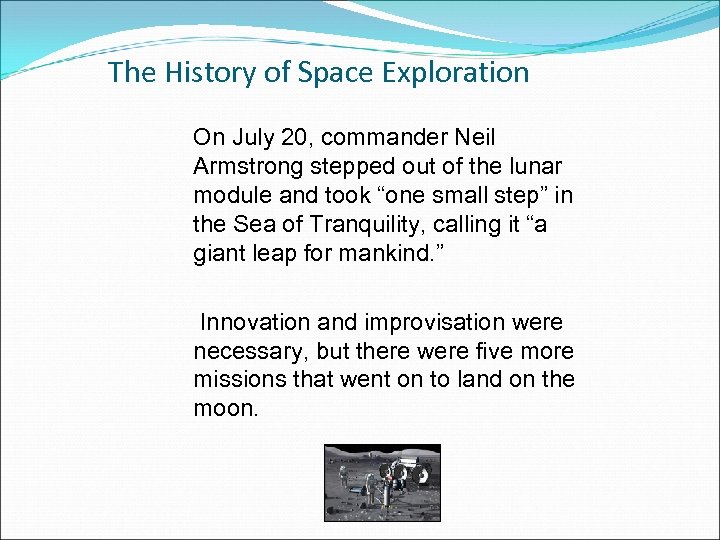 The History of Space Exploration

On July 20, commander Neil Armstrong stepped out of the lunar module and took “one small step” in the Sea of Tranquility, calling it “a giant leap for mankind.”

Innovation and improvisation were necessary, but there were five more missions that went on to land on the moon.